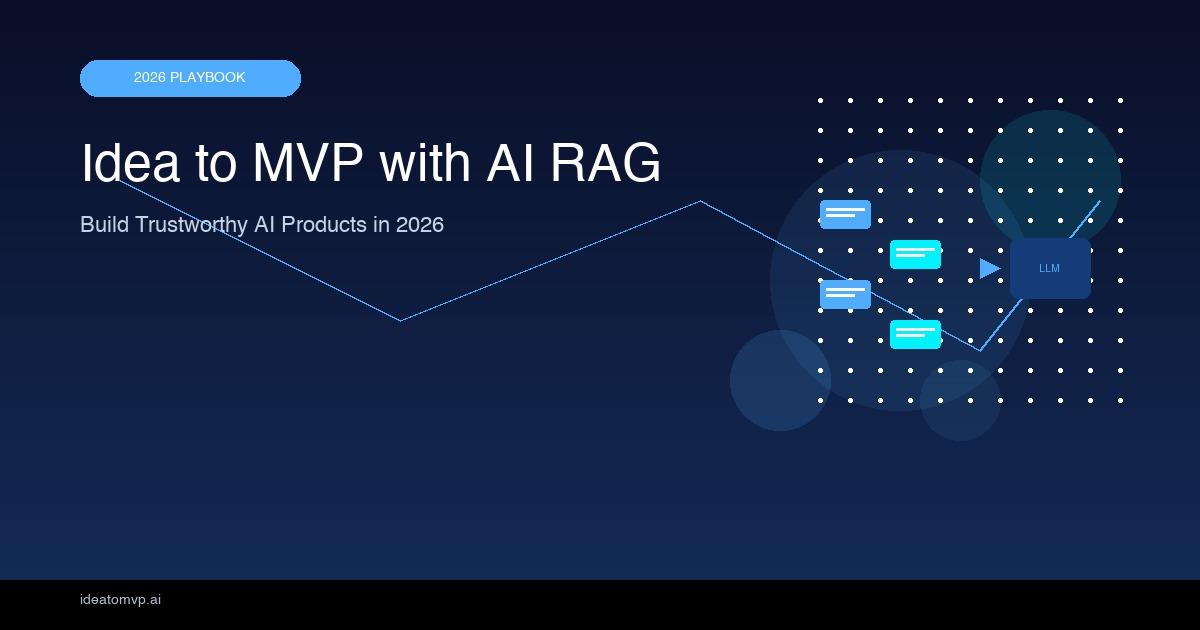 2026 PLAYBOOK

Idea to MVP with AI RAG

Build Trustworthy AI Products in 2026

LLM

ideatomvp.ai